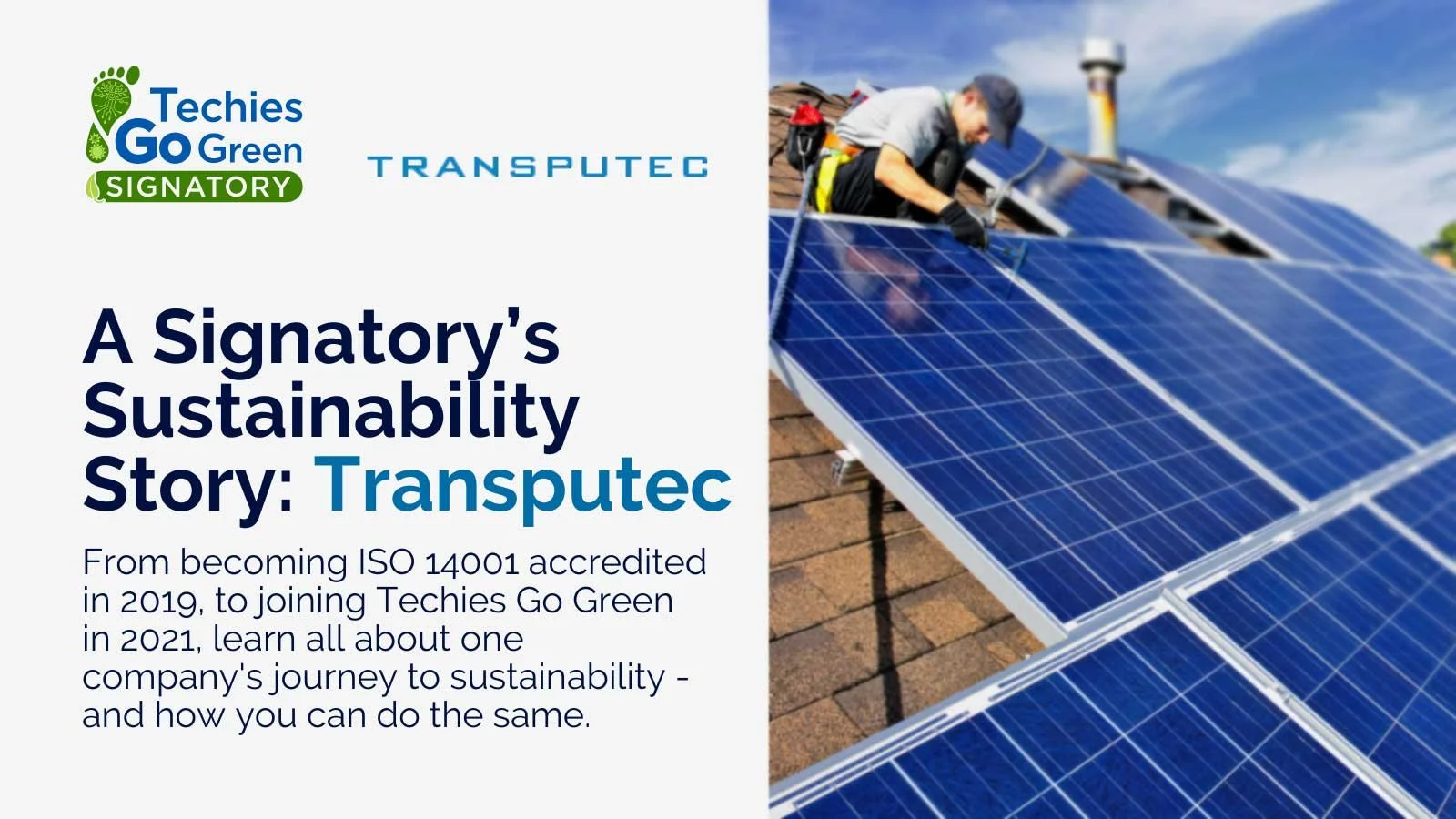 Techies Go Green SIGNATORY

TRANSPUTEC

A Signatory's Sustainability Story: Transputec

From becoming ISO 14001 accredited in 2019, to joining Techies Go Green in 2021, learn all about one company's journey to sustainability - and how you can do the same.